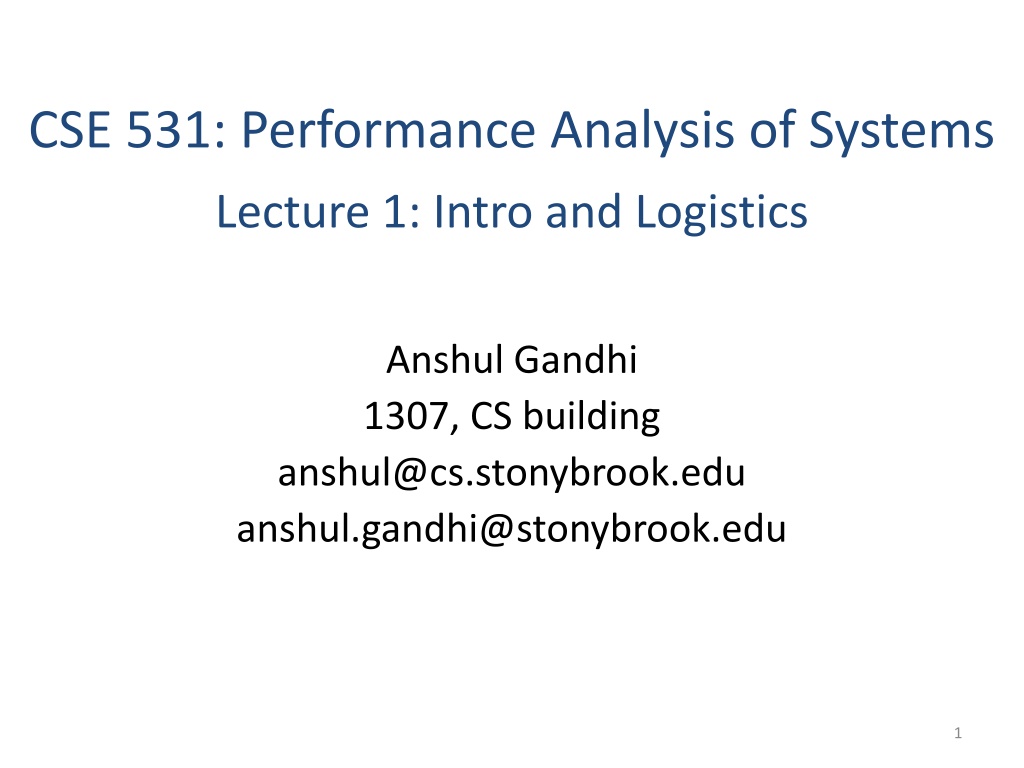 CSE 531: Performance Analysis of Systems

Lecture 1: Intro and Logistics

Anshul Gandhi
1307, CS building
anshul@cs.stonybrook.edu
anshul.gandhi@stonybrook.edu

1